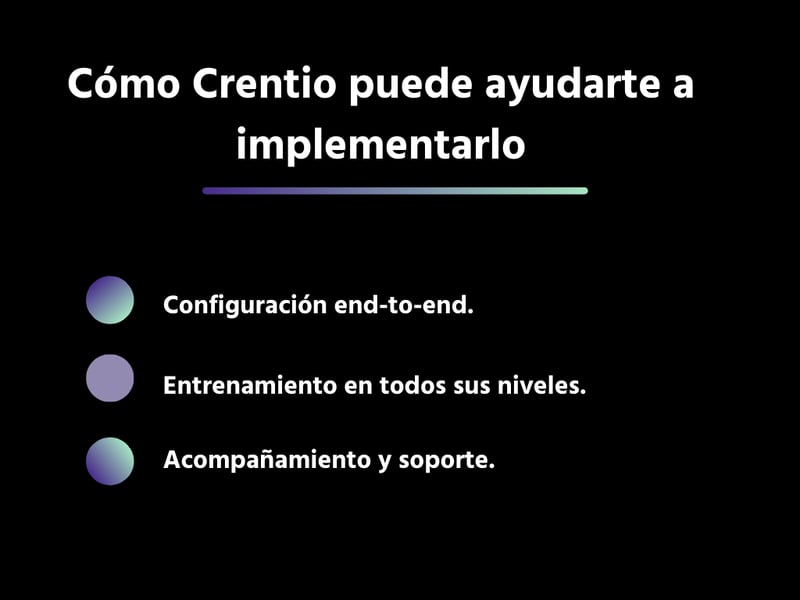 Cómo Crentio puede ayudarte a implementarlo

Configuración end-to-end.

Entrenamiento en todos sus niveles.

Acompañamiento y soporte.